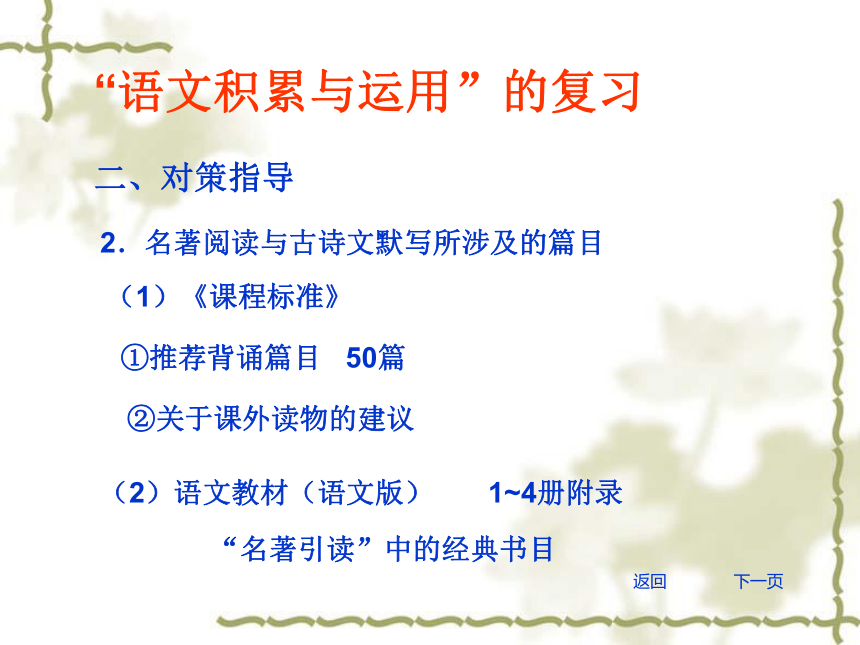 “语文积累与运用”的复习

二、对策指导

2．名著阅读与古诗文默写所涉及的篇目

（1）《课程标准》

①推荐背诵篇目 50篇

②关于课外读物的建议

（2）语文教材（语文版） 1~4册附录

“名著引读”中的经典书目

返回 下一页